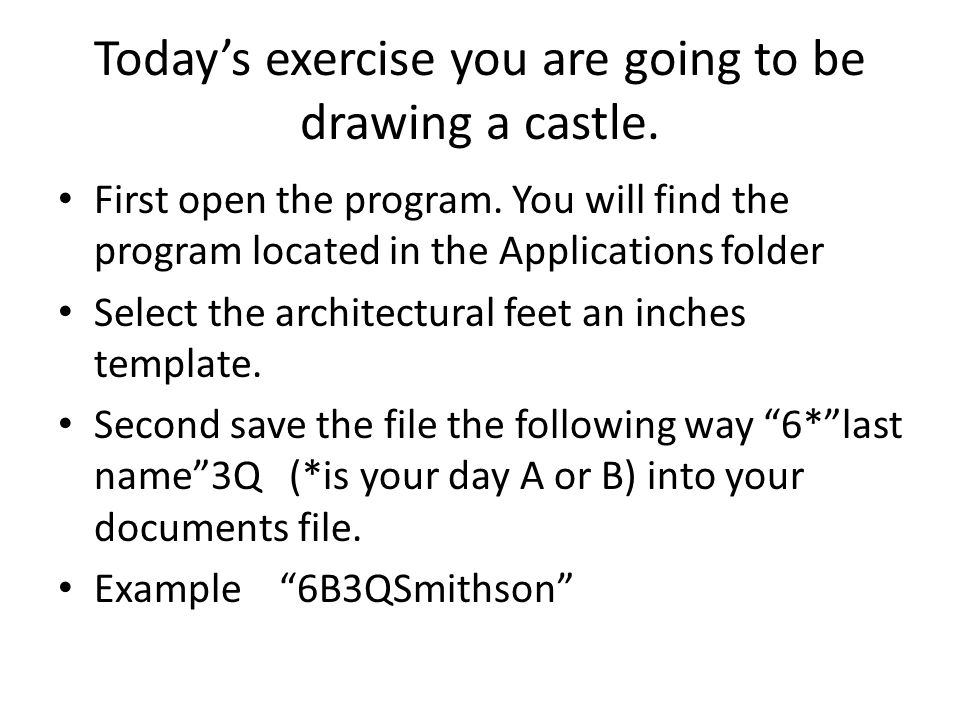 Today’s exercise you are going to be drawing a castle.

• First open the program. You will find the program located in the Applications folder
• Select the architectural feet an inches template.
• Second save the file the following way “6*”last name”3Q (*is your day A or B) into your documents file.
• Example “6B3QSmithson”